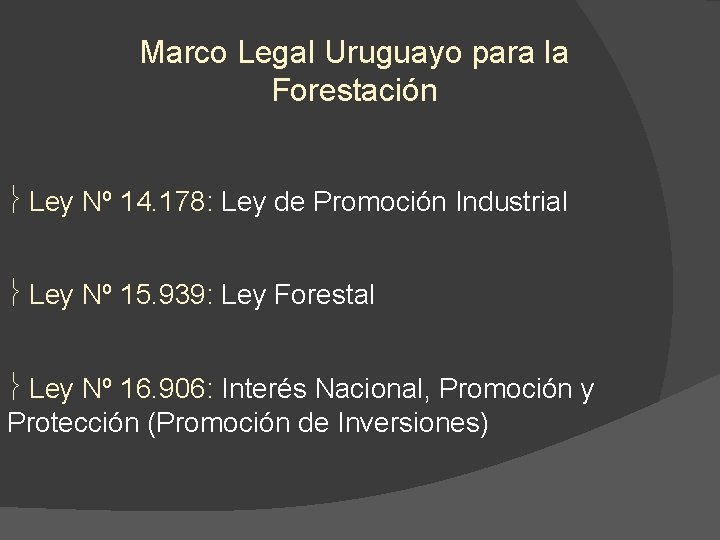 Marco Legal Uruguayo para la Forestación

Ley Nº 14.178: Ley de Promoción Industrial

Ley Nº 15.939: Ley Forestal

Ley Nº 16.906: Interés Nacional, Promoción y Protección (Promoción de Inversiones)